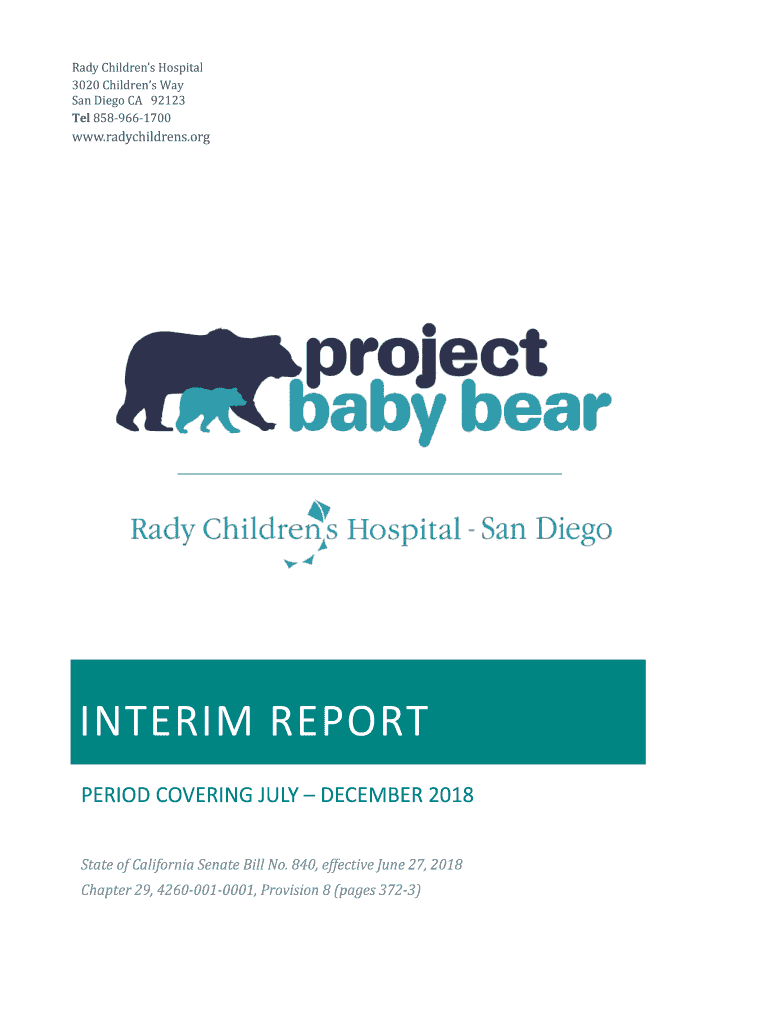 Rady Children's Hospital
3020 Children's Way
San Diego CA 92123
Tel 858-966-1700
www.radychildrens.org

project
baby bear

Rady Children's Hospital - San Diego

INTERIM REPORT

PERIOD COVERING JULY – DECEMBER 2018

State of California Senate Bill No. 840, effective June 27, 2018
Chapter 29, 4260-001-0001, Provision 8 (pages 372-3)